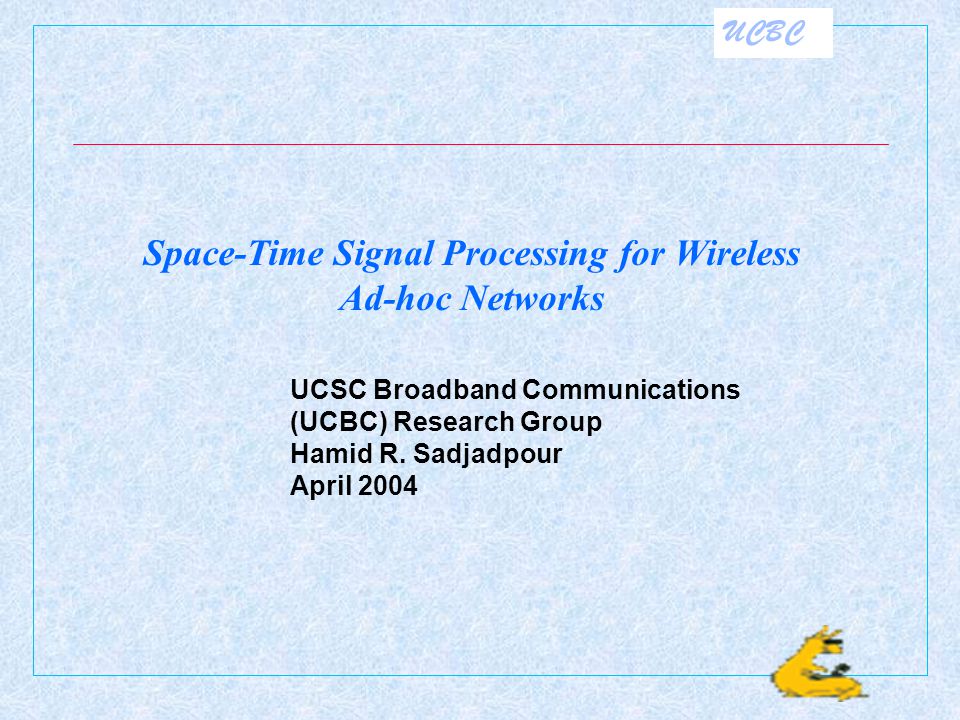 UCBC

Space-Time Signal Processing for Wireless Ad-hoc Networks

UCSC Broadband Communications (UCBC) Research Group
Hamid R. Sadjadpour
April 2004